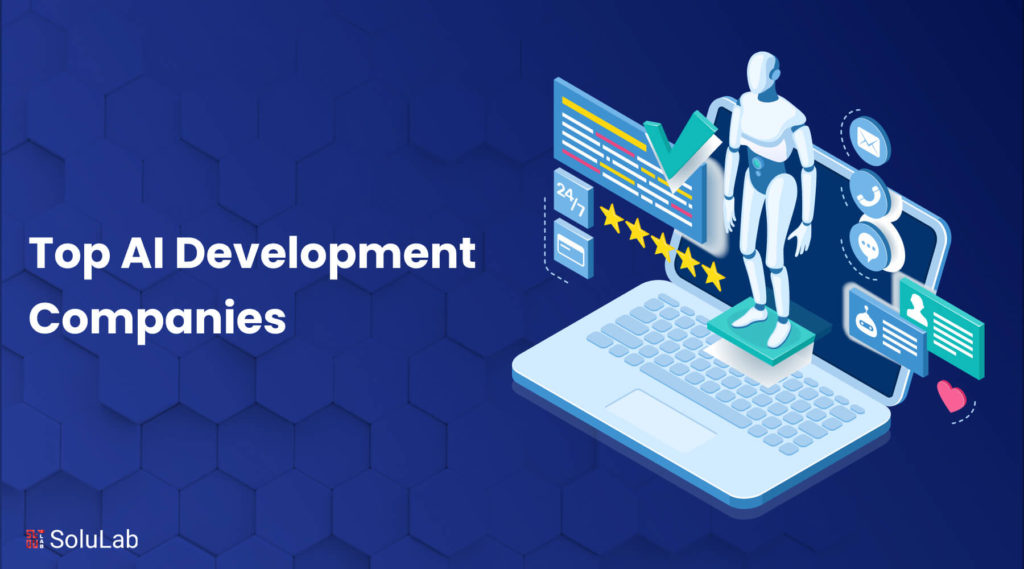 Top AI Development Companies

24/7

SoluLab